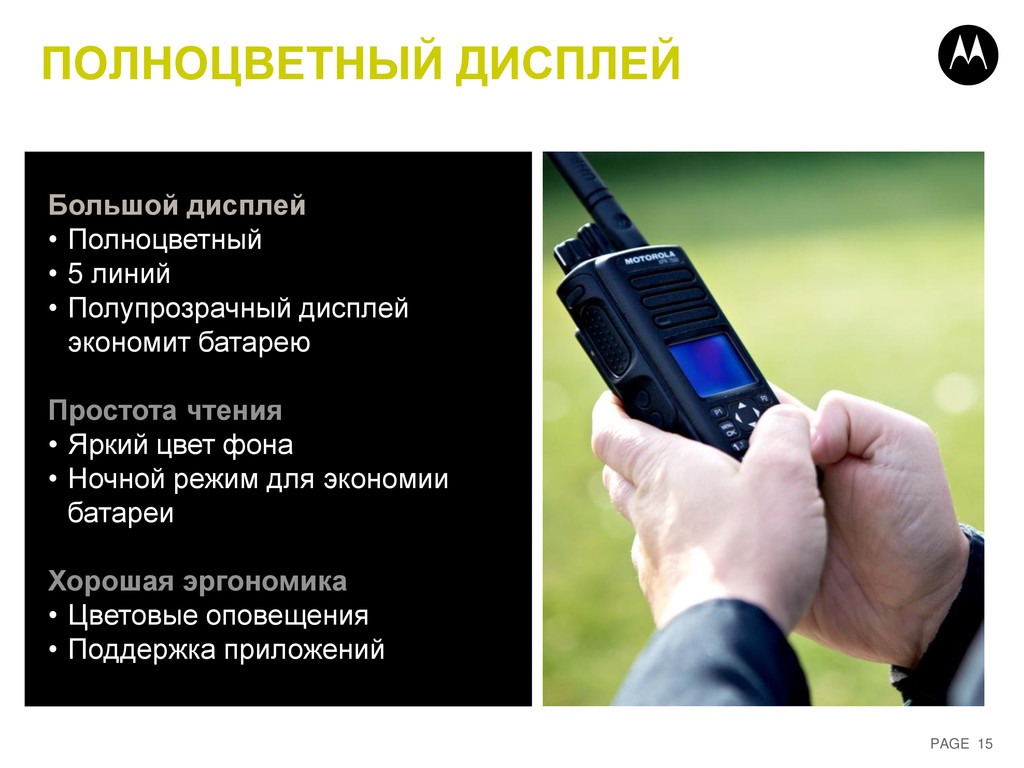 ПОЛНОЦВЕТНЫЙ ДИСПЛЕЙ

Большой дисплей
• Полноцветный
• 5 линий
• Полупрозрачный дисплей экономит батарею

Простота чтения
• Яркий цвет фона
• Ночной режим для экономии батареи

Хорошая эргономика
• Цветовые оповещения
• Поддержка приложений

MOTOROLA

PAGE 15